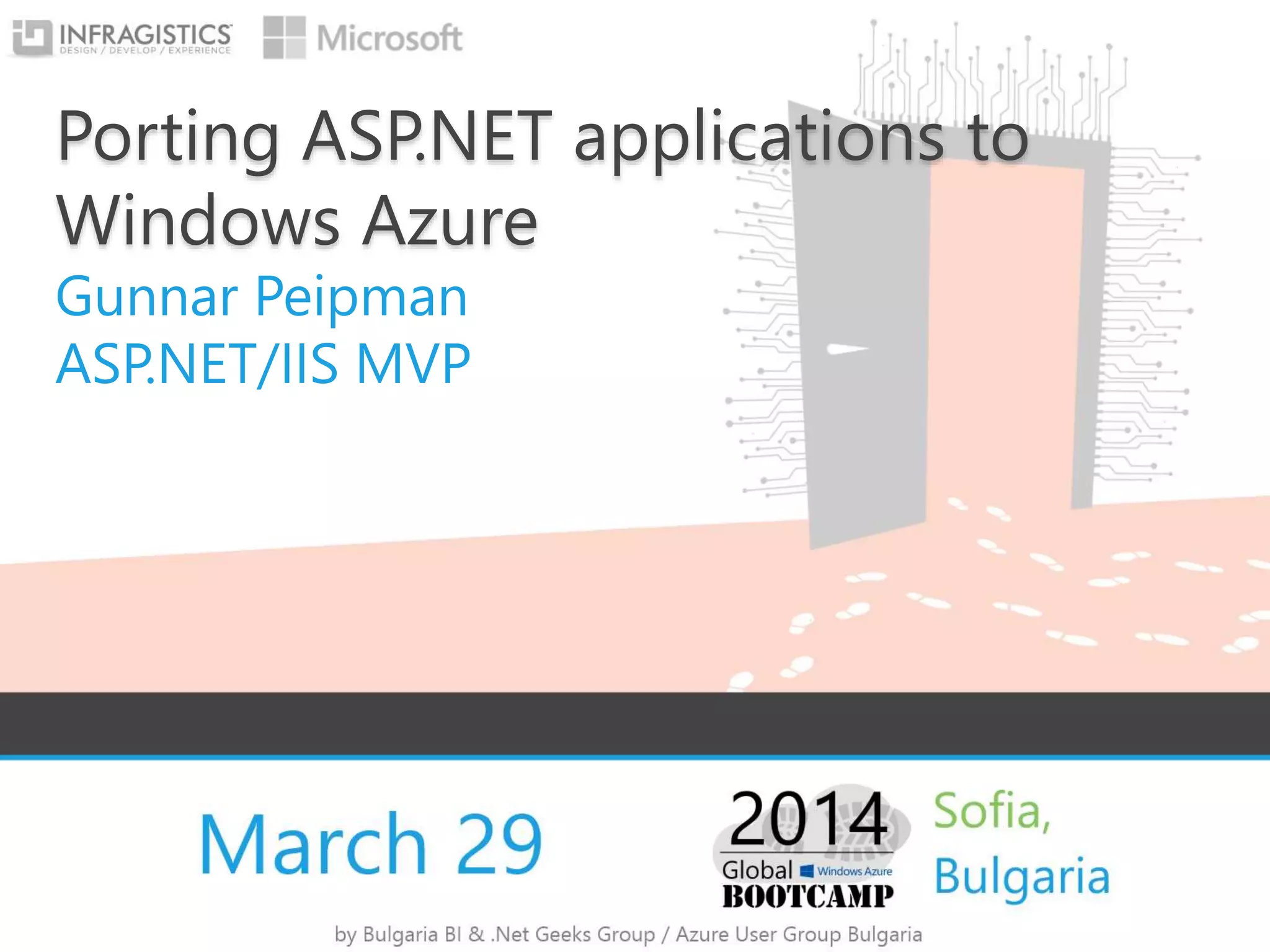 INFRAGISTICS
DESIGN / DEVELOP / EXPERIENCE

Microsoft

Porting ASP.NET applications to Windows Azure

Gunnar Peipman
ASP.NET/IIS MVP

March 29

2014
Global Windows Azure
BOOTCAMP

Sofia,
Bulgaria

by Bulgaria BI & .Net Geeks Group / Azure User Group Bulgaria